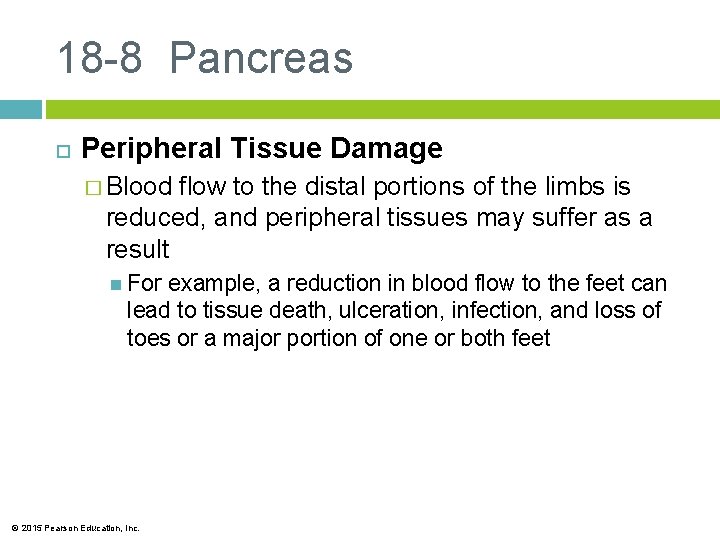 18-8 Pancreas

Peripheral Tissue Damage

Blood flow to the distal portions of the limbs is reduced, and peripheral tissues may suffer as a result

For example, a reduction in blood flow to the feet can lead to tissue death, ulceration, infection, and loss of toes or a major portion of one or both feet

© 2015 Pearson Education, Inc.